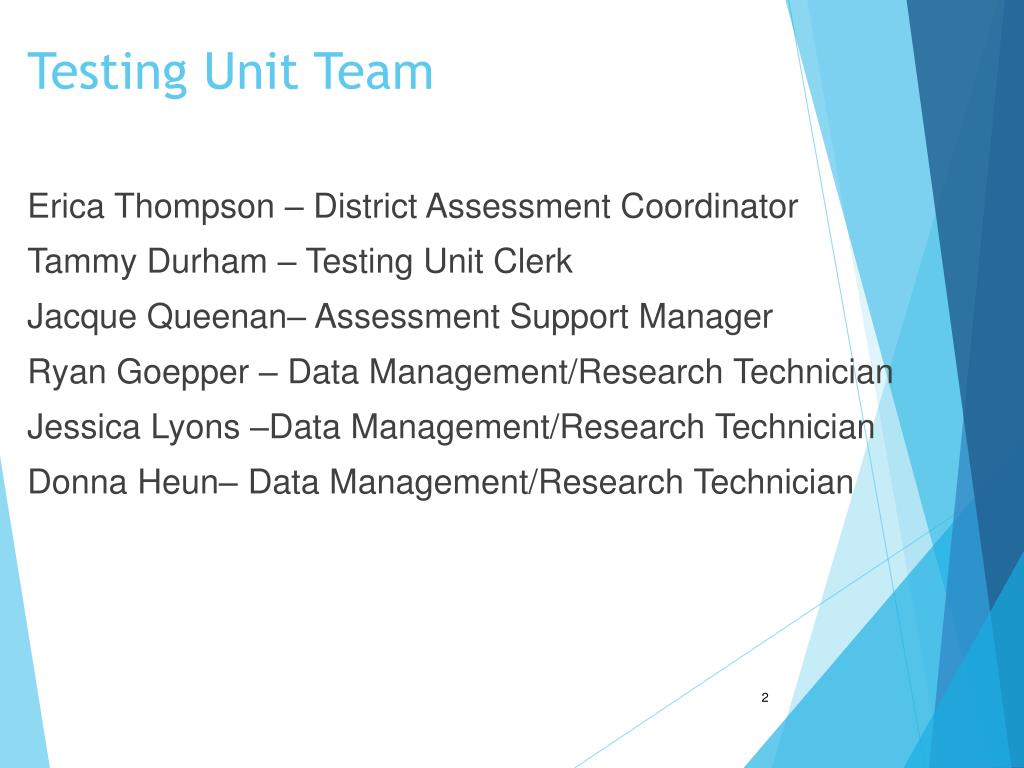 Testing Unit Team

Erica Thompson – District Assessment Coordinator

Tammy Durham – Testing Unit Clerk

Jacque Queenan– Assessment Support Manager

Ryan Goepper – Data Management/Research Technician

Jessica Lyons –Data Management/Research Technician

Donna Heun– Data Management/Research Technician

2